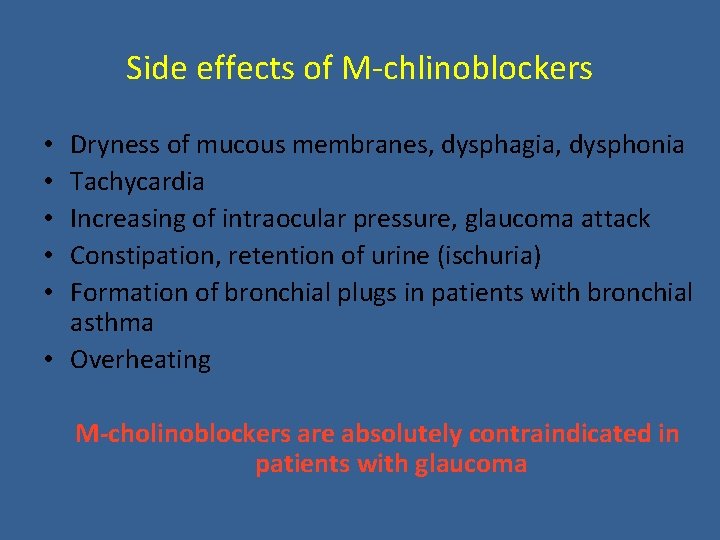 Side effects of M-chlinoblockers

• Dryness of mucous membranes, dysphagia, dysphonia
• Tachycardia
• Increasing of intraocular pressure, glaucoma attack
• Constipation, retention of urine (ischuria)
• Formation of bronchial plugs in patients with bronchial asthma
• Overheating

M-cholinoblockers are absolutely contraindicated in patients with glaucoma